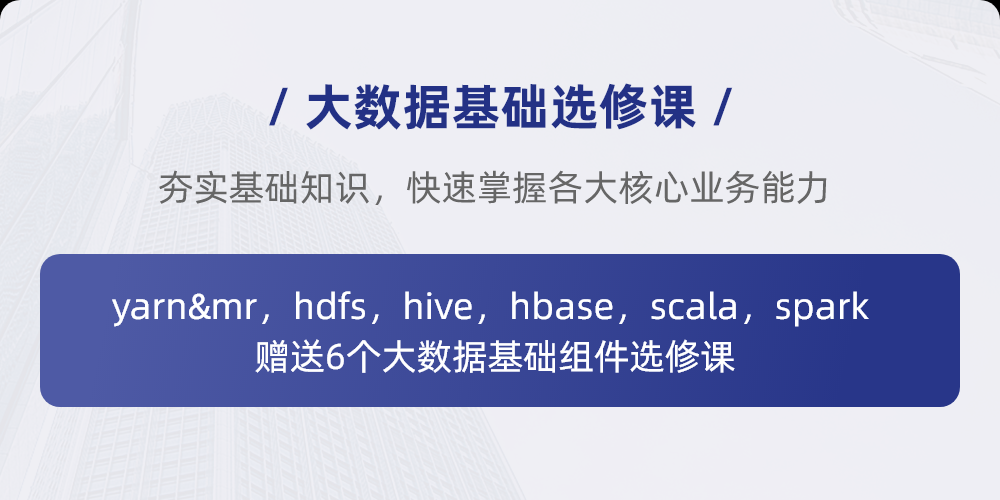 / 大数据基础选修课 /

夯实基础知识，快速掌握各大核心业务能力

yarn&mr，hdfs，hive，hbase，scala，spark
赠送6个大数据基础组件选修课